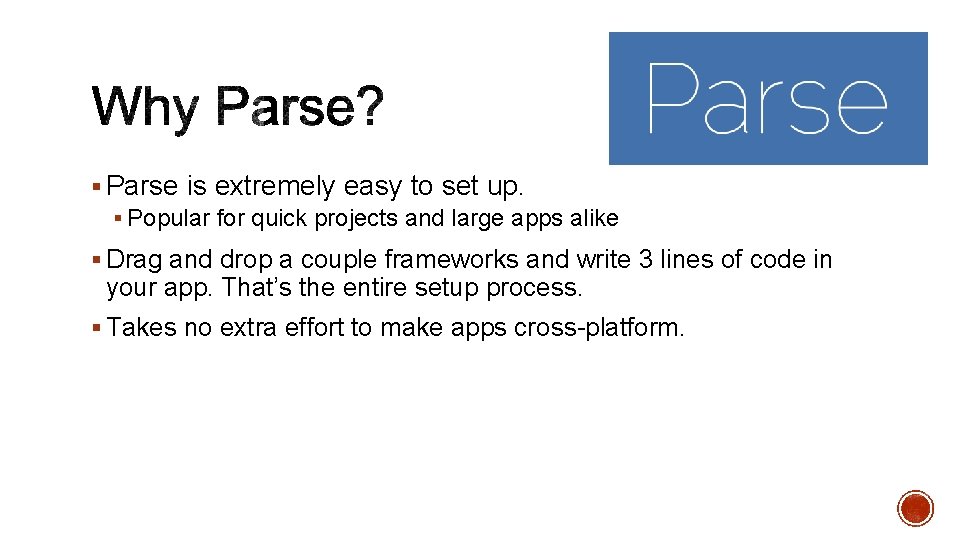 Why Parse?

Parse

▪ Parse is extremely easy to set up.
  ▪ Popular for quick projects and large apps alike
▪ Drag and drop a couple frameworks and write 3 lines of code in your app. That's the entire setup process.
▪ Takes no extra effort to make apps cross-platform.